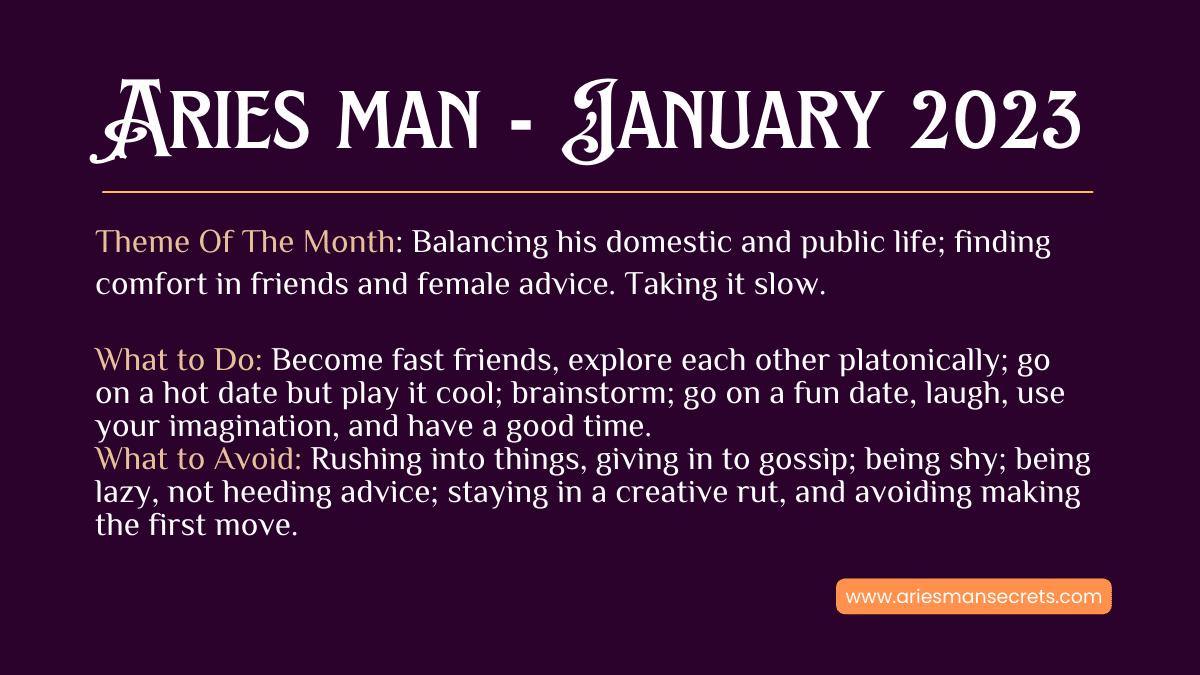 Aries man - January 2023

Theme Of The Month: Balancing his domestic and public life; finding comfort in friends and female advice. Taking it slow.

What to Do: Become fast friends, explore each other platonically; go on a hot date but play it cool; brainstorm; go on a fun date, laugh, use your imagination, and have a good time.
What to Avoid: Rushing into things, giving in to gossip; being shy; being lazy, not heeding advice; staying in a creative rut, and avoiding making the first move.

www.ariesmansecrets.com